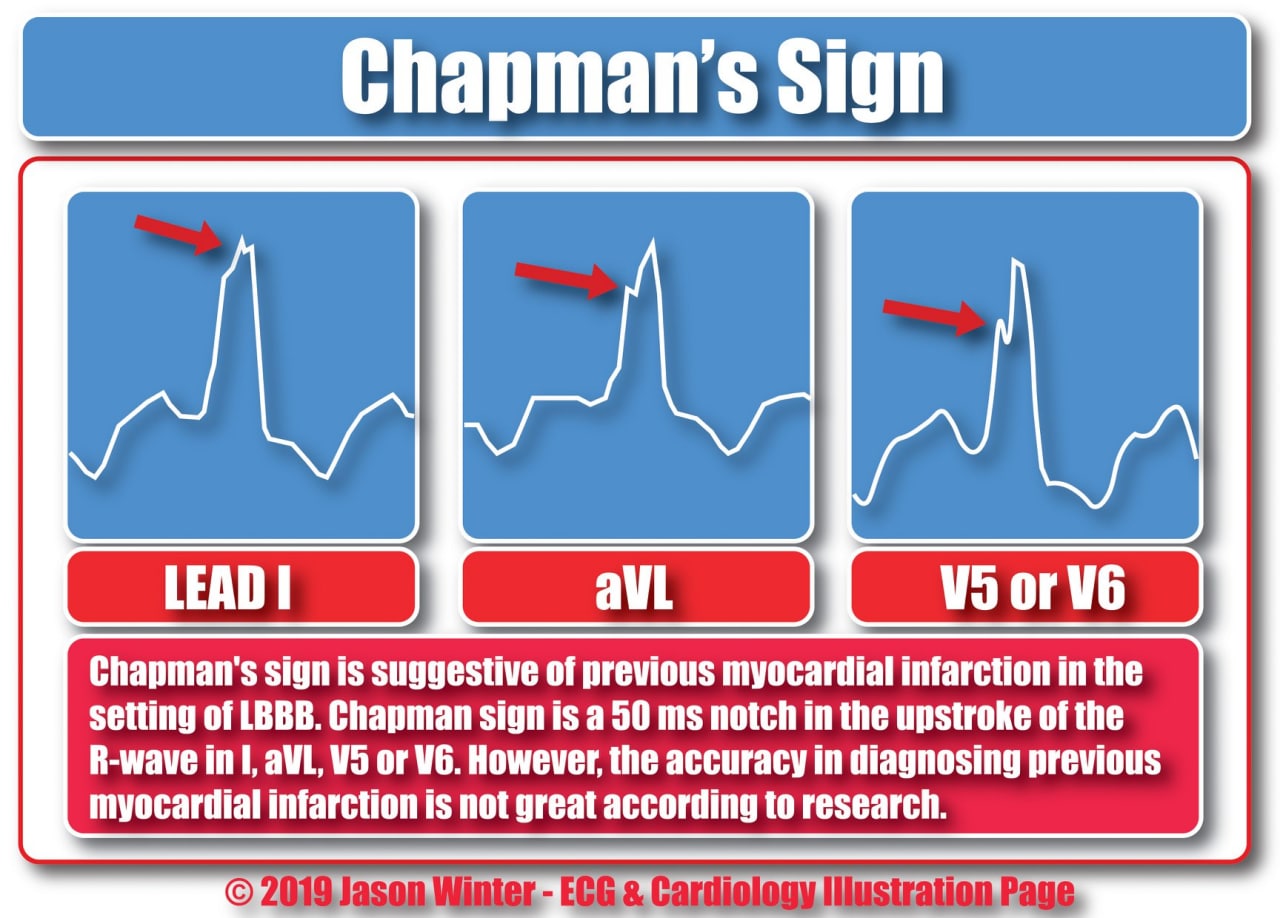 Chapman's Sign

LEAD I

aVL

V5 or V6

Chapman's sign is suggestive of previous myocardial infarction in the setting of LBBB. Chapman sign is a 50 ms notch in the upstroke of the R-wave in I, aVL, V5 or V6. However, the accuracy in diagnosing previous myocardial infarction is not great according to research.

© 2019 Jason Winter - ECG & Cardiology Illustration Page